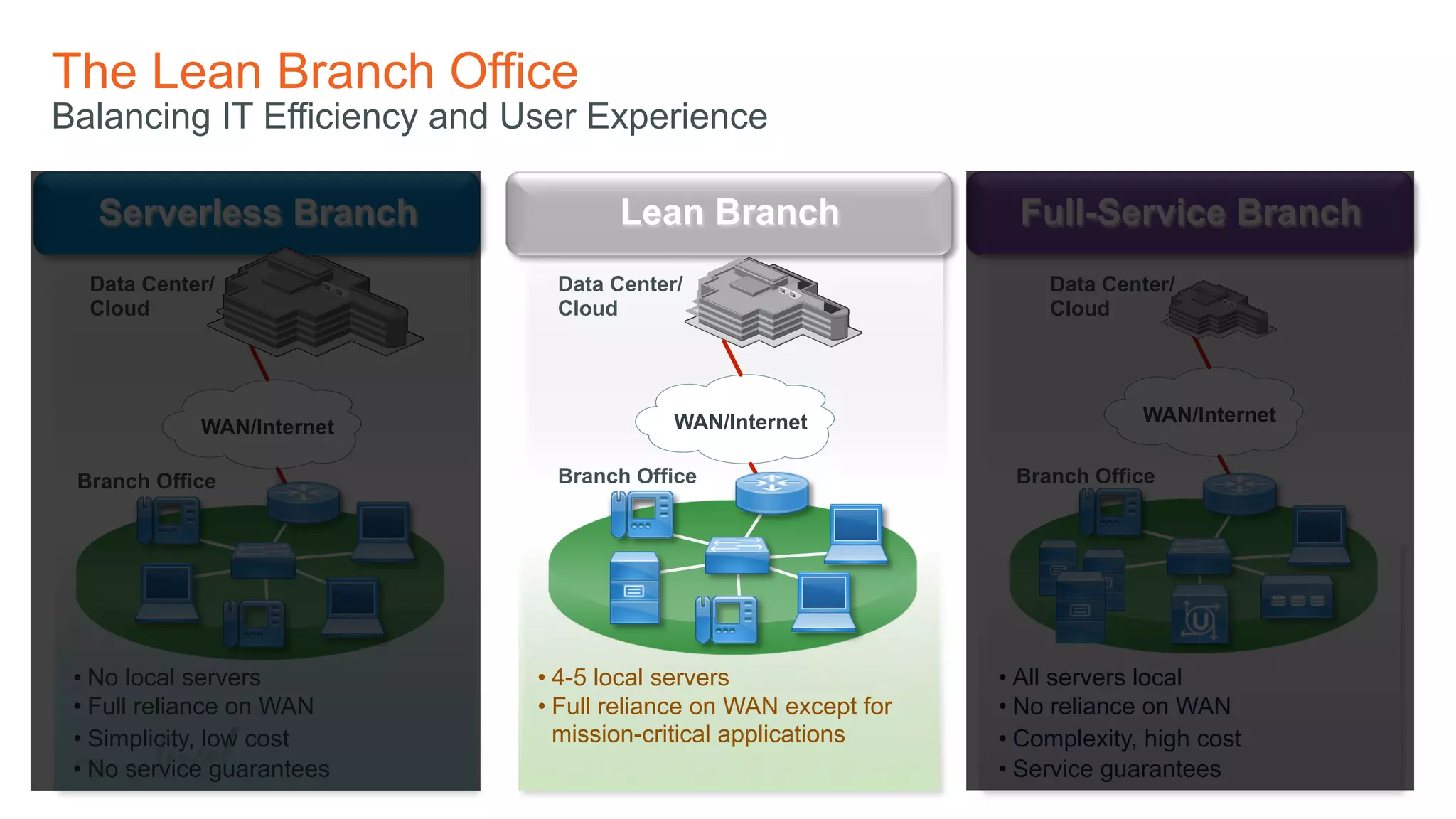 The Lean Branch Office
Balancing IT Efficiency and User Experience

Serverless Branch

Data Center/ Cloud

WAN/Internet

Branch Office

• No local servers
• Full reliance on WAN
• Simplicity, low cost
• No service guarantees

Lean Branch

Data Center/ Cloud

WAN/Internet

Branch Office

• 4-5 local servers
• Full reliance on WAN except for mission-critical applications

Full-Service Branch

Data Center/ Cloud

WAN/Internet

Branch Office

• All servers local
• No reliance on WAN
• Complexity, high cost
• Service guarantees